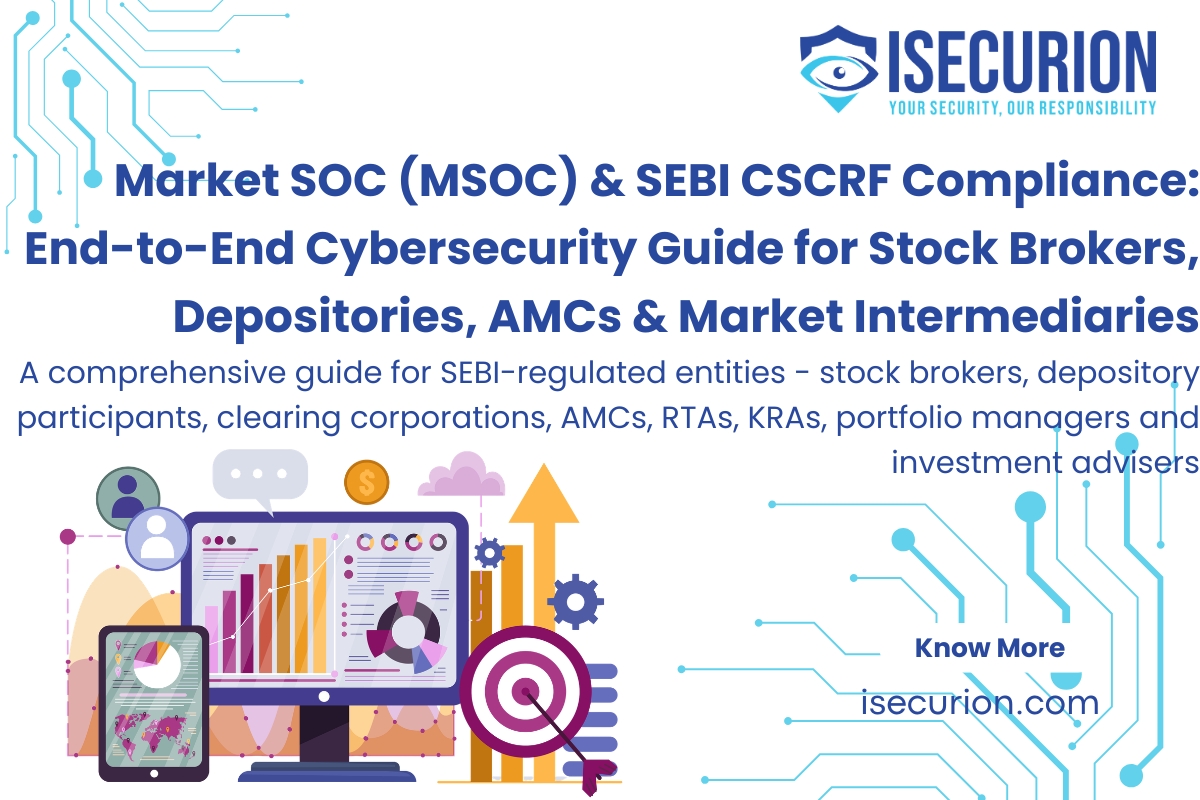 ISECURION
YOUR SECURITY, OUR RESPONSIBILITY

Market SOC (MSOC) & SEBI CSCRF Compliance: End-to-End Cybersecurity Guide for Stock Brokers, Depositories, AMCs & Market Intermediaries

A comprehensive guide for SEBI-regulated entities - stock brokers, depository participants, clearing corporations, AMCs, RTAs, KRAs, portfolio managers and investment advisers

$

Know More

isecurion.com